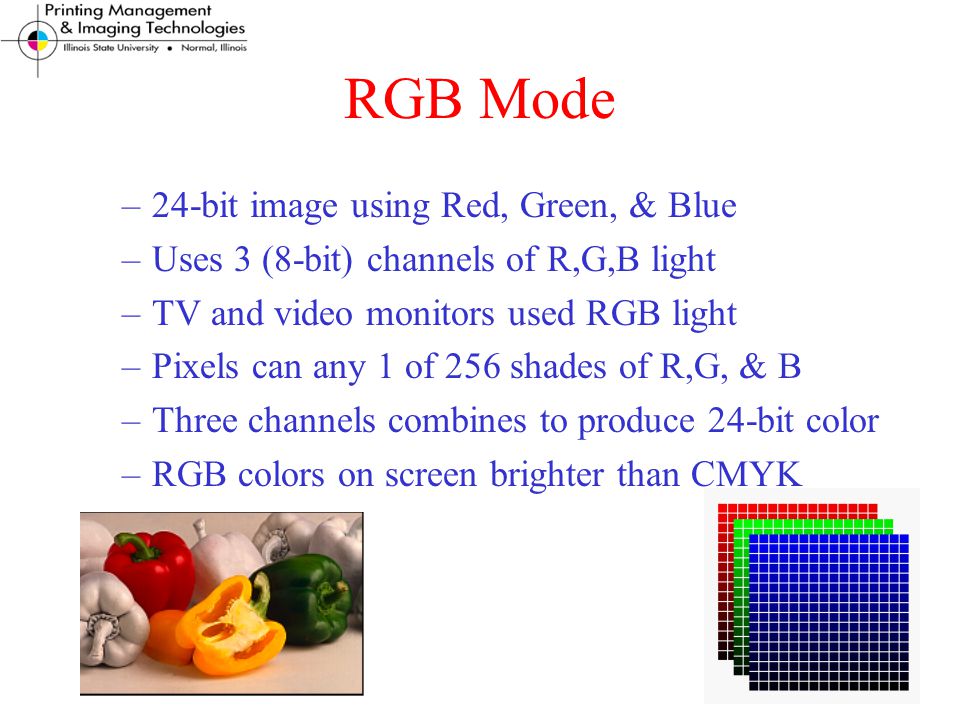 Printing Management
& Imaging Technologies
Illinois State University • Normal, Illinois

RGB Mode

– 24-bit image using Red, Green, & Blue
– Uses 3 (8-bit) channels of R,G,B light
– TV and video monitors used RGB light
– Pixels can any 1 of 256 shades of R,G, & B
– Three channels combines to produce 24-bit color
– RGB colors on screen brighter than CMYK